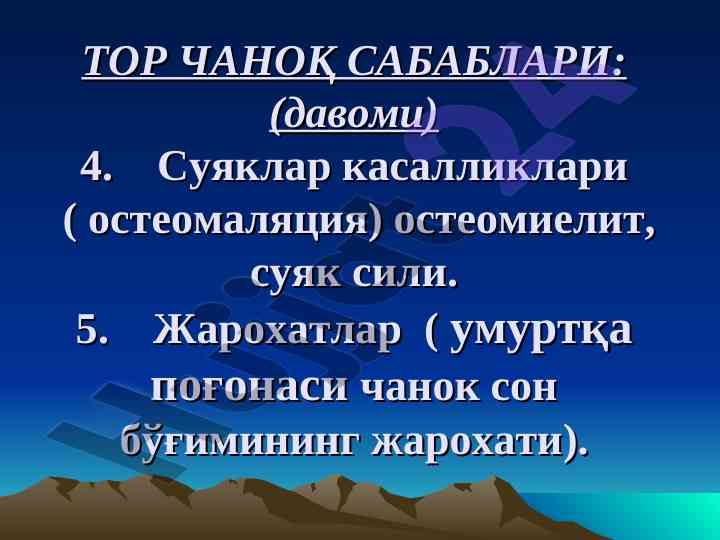 ТОР ЧАНОҚ САБАБЛАРИ:
(давоми)

4. Суяклар касалликлари ( остеомаляция) остеомиелит, суяк сили.

5. Жарохатлар ( умуртқа поғонаси чанок сон бўғимининг жарохати).